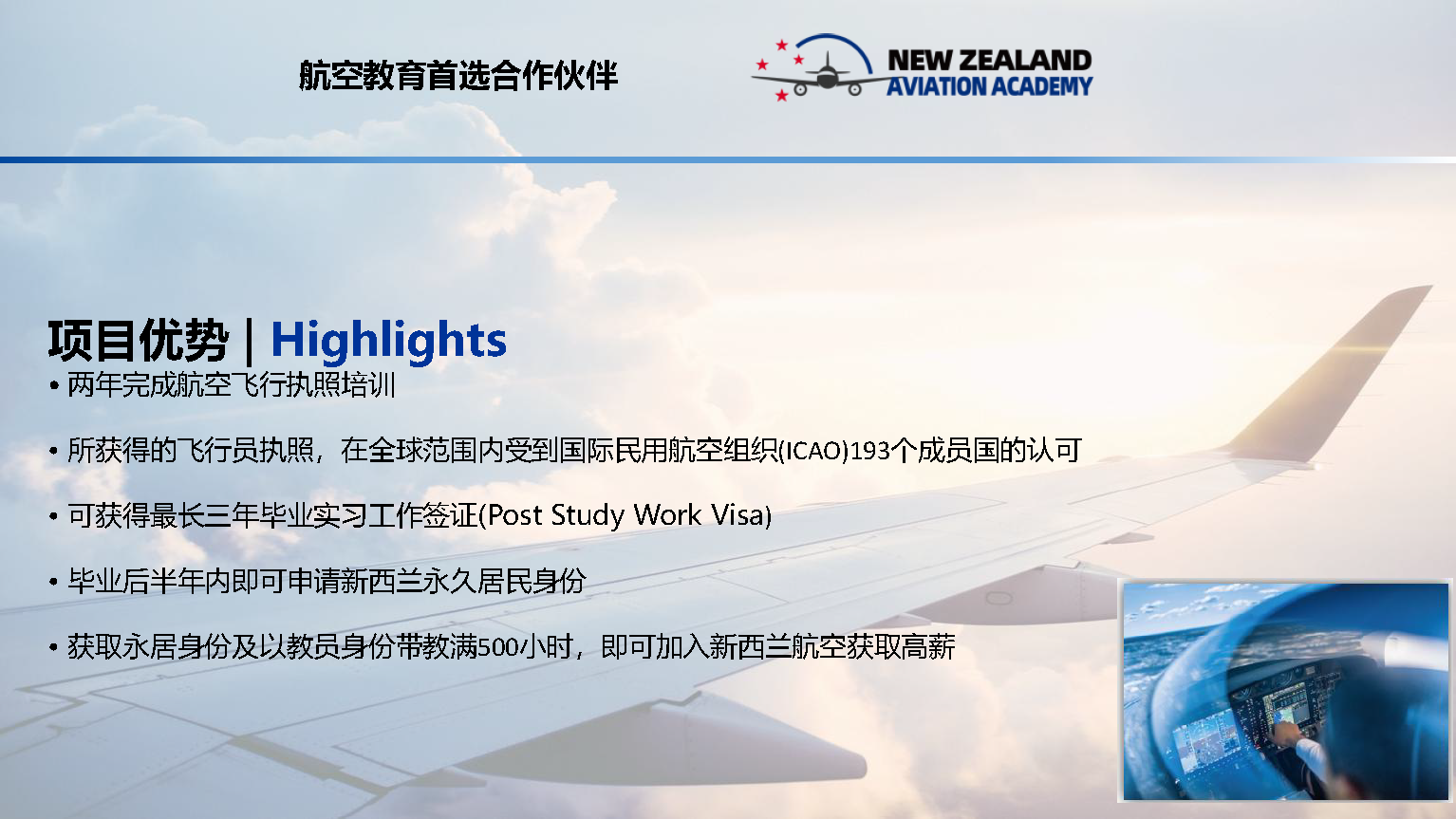 航空教育首选合作伙伴

NEW ZEALAND
AVIATION ACADEMY

项目优势 | Highlights

• 两年完成航空飞行执照培训

• 所获得的飞行员执照，在全球范围内受到国际民用航空组织(ICAO)193个成员国的认可

• 可获得最长三年毕业实习工作签证(Post Study Work Visa)

• 毕业后半年内即可申请新西兰永久居民身份

• 获取永居身份及以教员身份带教满500小时，即可加入新西兰航空获取高薪